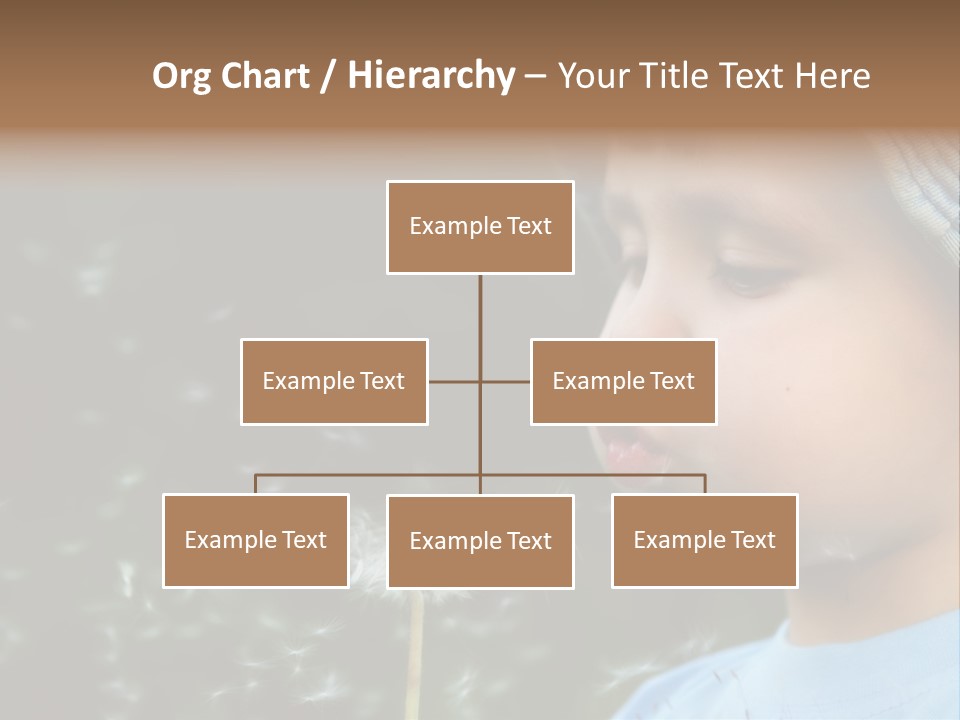 Org Chart / Hierarchy – Your Title Text Here

Example Text

Example Text

Example Text

Example Text

Example Text

Example Text